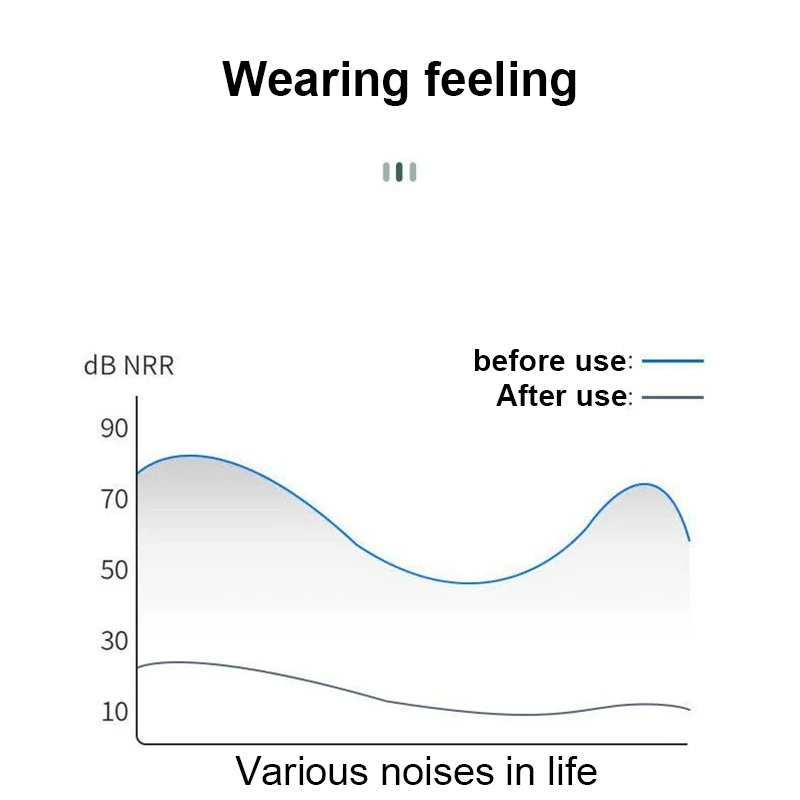 Wearing feeling

dB NRR

before use:
After use:

90
70
50
30
10

Various noises in life